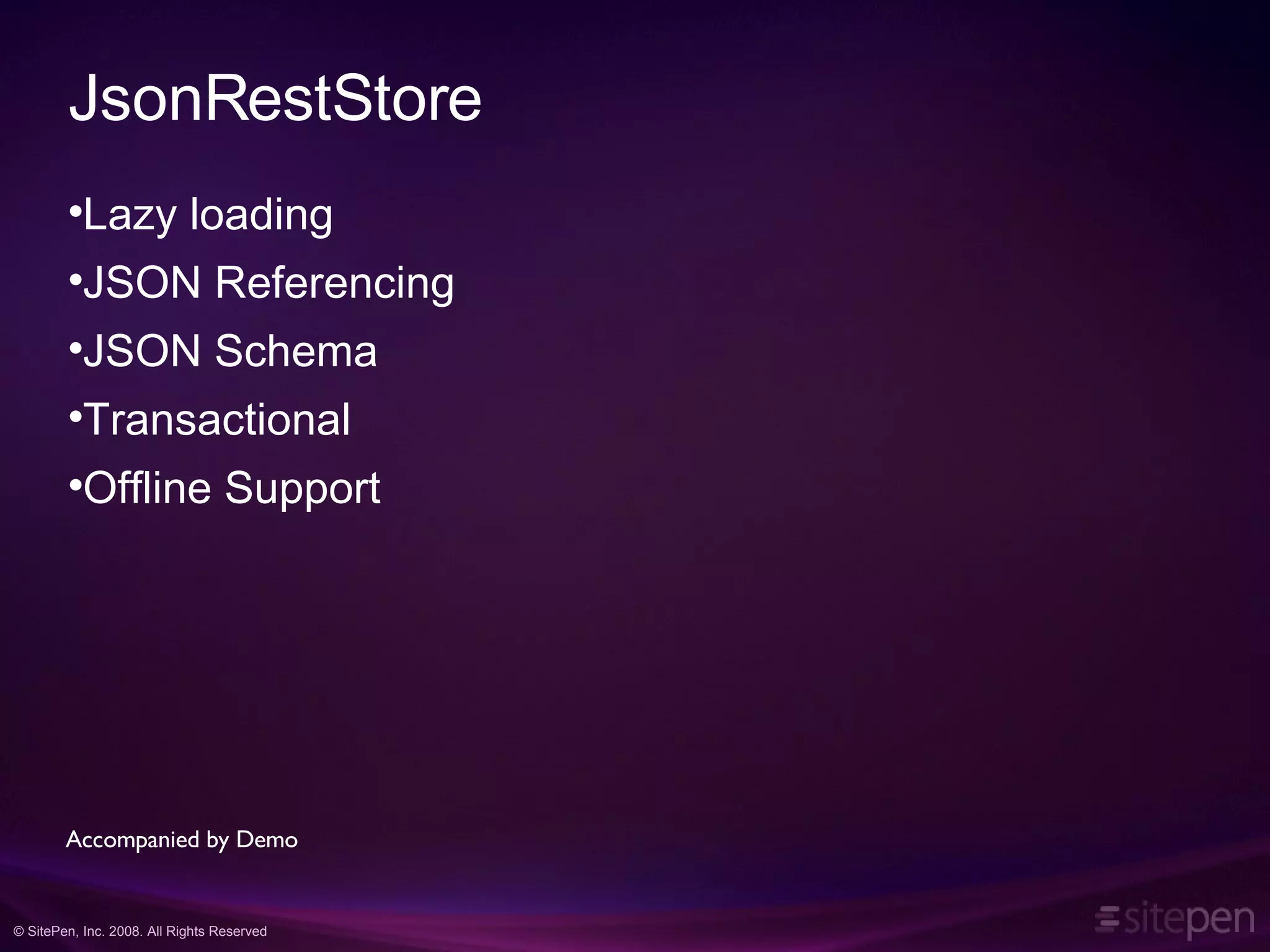 JsonRestStore

•Lazy loading
•JSON Referencing
•JSON Schema
•Transactional
•Offline Support

Accompanied by Demo

© SitePen, Inc. 2008. All Rights Reserved

sitepen